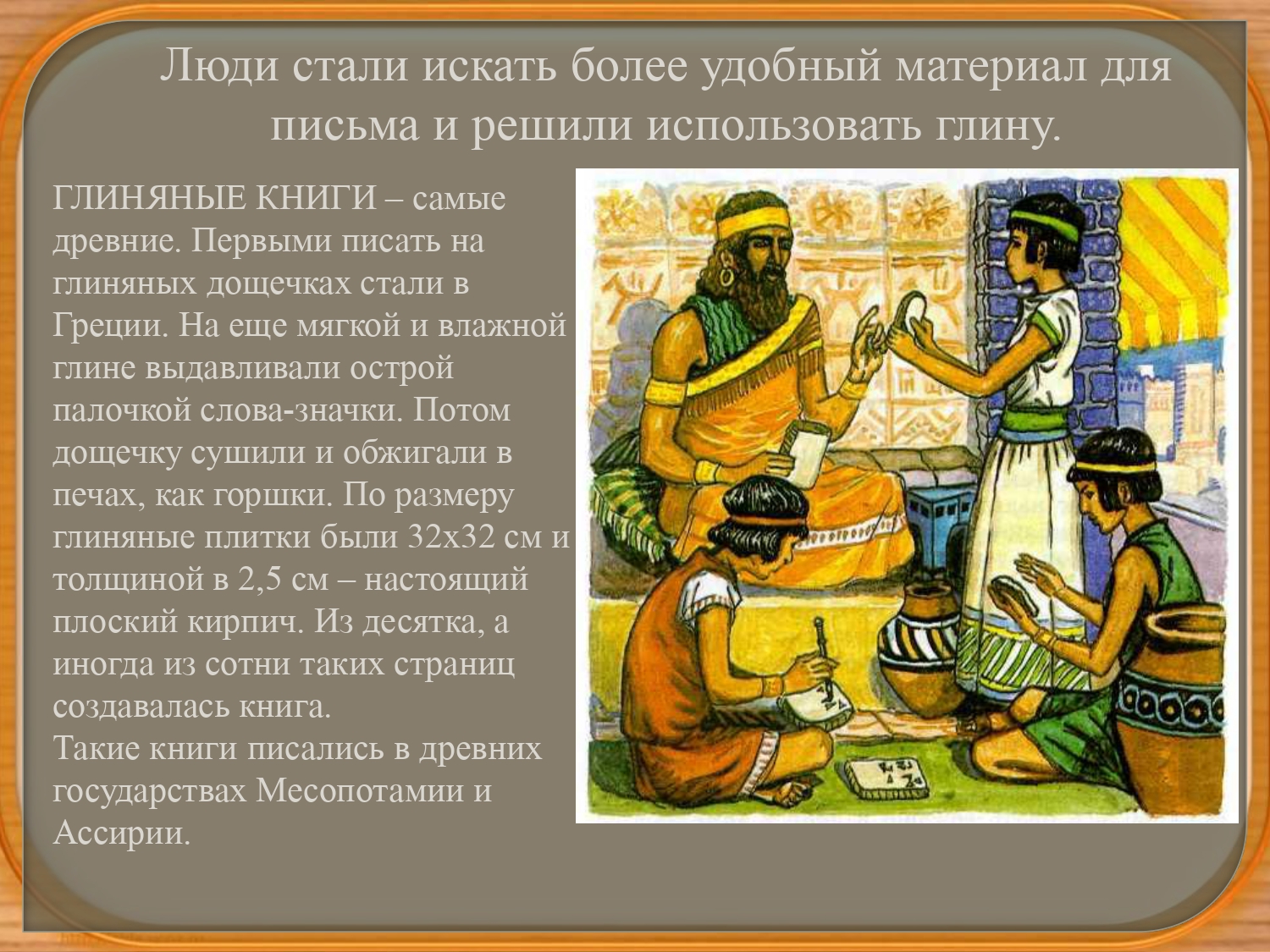 Люди стали искать более удобный материал для письма и решили использовать глину.

ГЛИНЯНЫЕ КНИГИ – самые древние. Первыми писать на глиняных дощечках стали в Греции. На еще мягкой и влажной глине выдавливали острой палочкой слова-значки. Потом дощечку сушили и обжигали в печах, как горшки. По размеру глиняные плитки были 32х32 см и толщиной в 2,5 см – настоящий плоский кирпич. Из десятка, а иногда из сотни таких страниц создавалась книга.
Такие книги писались в древних государствах Месопотамии и Ассирии.